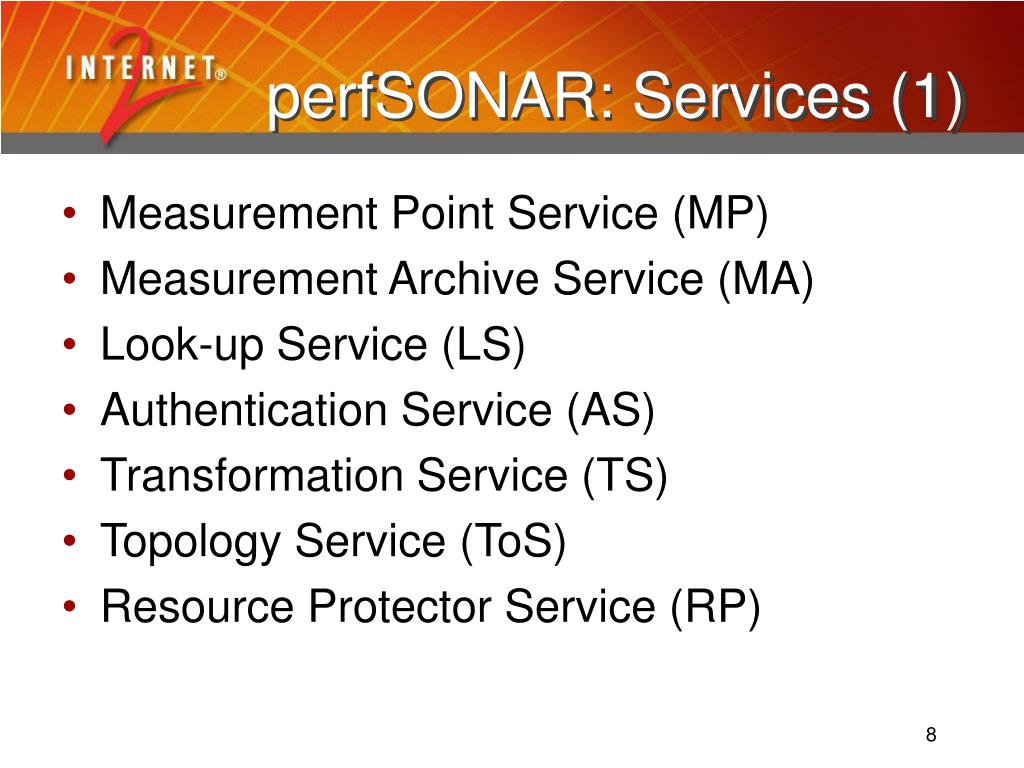 INTERNET® 2

perfSONAR: Services (1)

• Measurement Point Service (MP)
• Measurement Archive Service (MA)
• Look-up Service (LS)
• Authentication Service (AS)
• Transformation Service (TS)
• Topology Service (ToS)
• Resource Protector Service (RP)

8